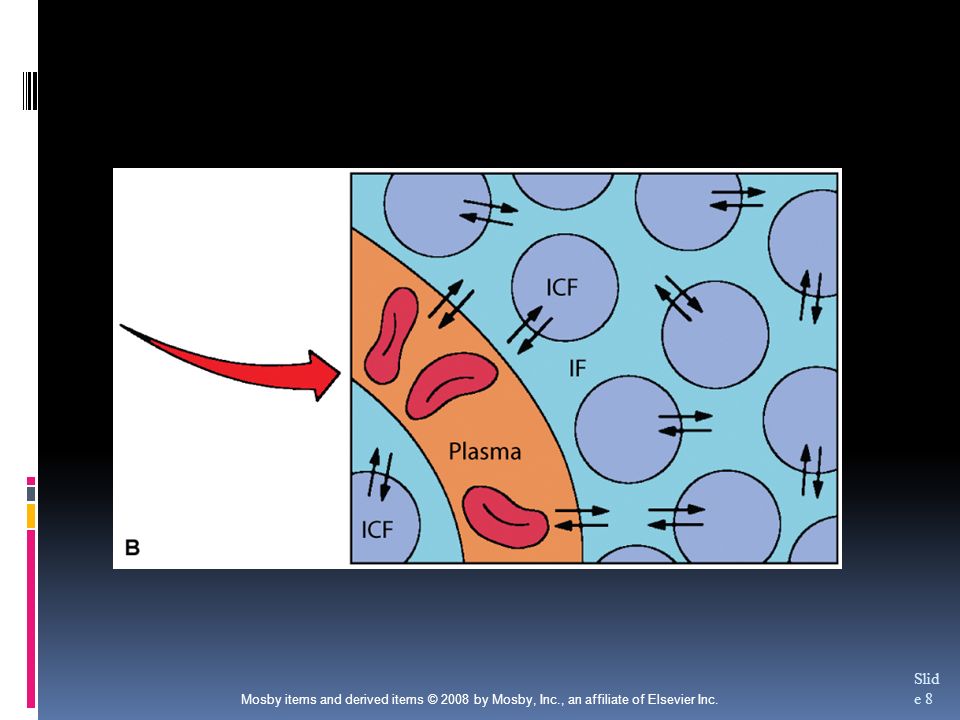 ICF

IF

Plasma

ICF

B

Mosby items and derived items © 2008 by Mosby, Inc., an affiliate of Elsevier Inc.

Slide 8